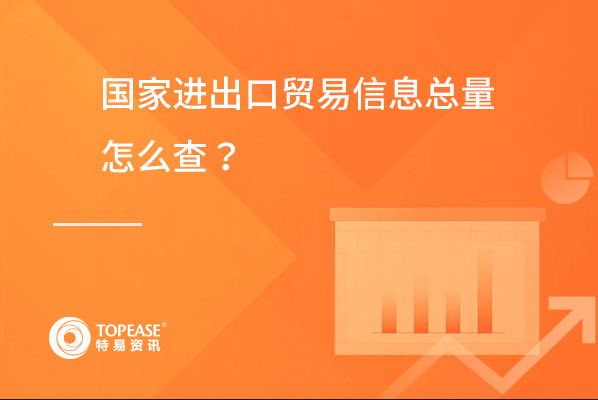 国家进出口贸易信息总量怎么查？

TOPEASE®
特易资讯